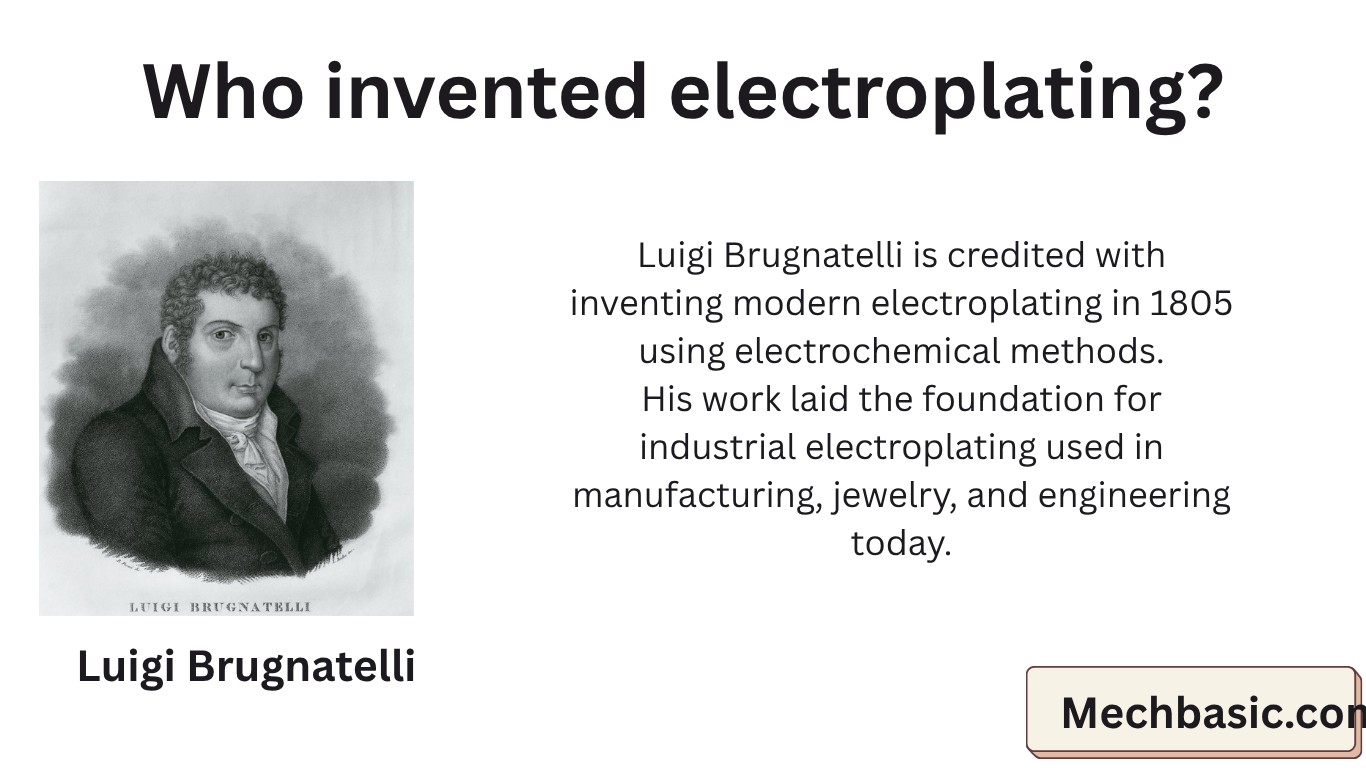 Who invented electroplating?

LUIGI BRUGNATELLI

Luigi Brugnatelli

Luigi Brugnatelli is credited with inventing modern electroplating in 1805 using electrochemical methods.
His work laid the foundation for industrial electroplating used in manufacturing, jewelry, and engineering today.

Mechbasic.con